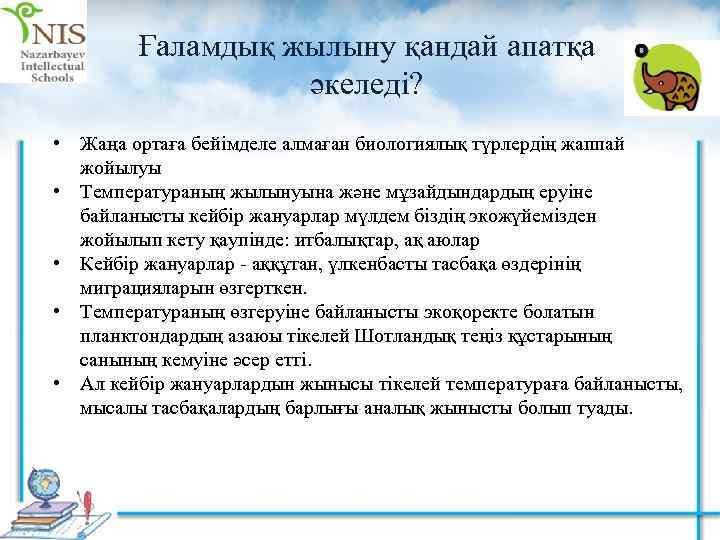 NIS
Nazarbayev Intellectual Schools

Ғаламдық жылыну қандай апатқа әкеледі?

• Жаңа ортаға бейімделе алмаған биологиялық түрлердің жаппай жойылуы
• Температураның жылынуына және мұзайдындардың еруіне байланысты кейбір жануарлар мүлдем біздің экожүйемізден жойылып кету қаупінде: итбалықтар, ақ аюлар
• Кейбір жануарлар - аққұтан, үлкенбасты тасбақа өздерінің миграцияларын өзгерткен.
• Температураның өзгеруіне байланысты экоқоректе болатын планктондардың азаюы тікелей Шотландық теңіз құстарының санының кемуіне әсер етті.
• Ал кейбір жануарлардын жынысы тікелей температураға байланысты, мысалы тасбақалардың барлығы аналық жынысты болып туады.